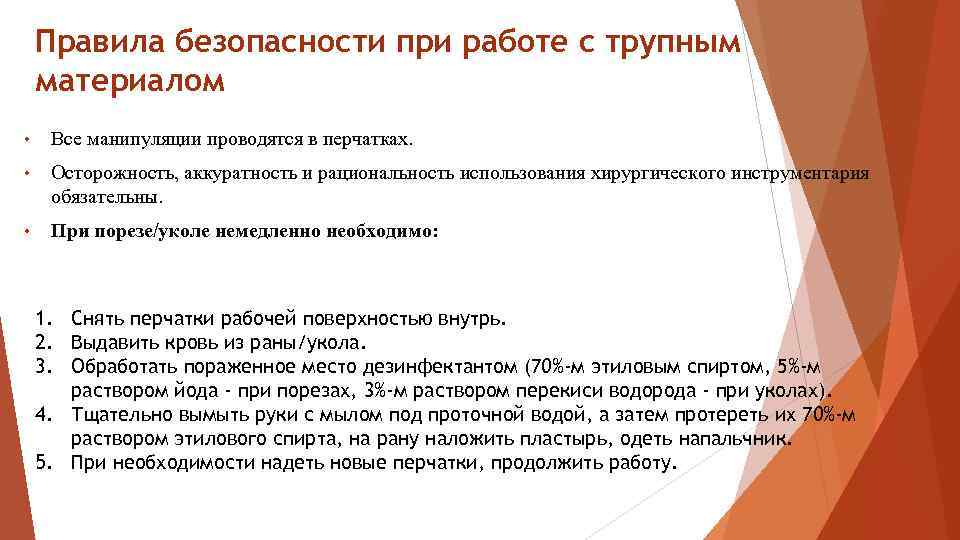 Правила безопасности при работе с трупным материалом

• Все манипуляции проводятся в перчатках.

• Осторожность, аккуратность и рациональность использования хирургического инструментария обязательны.

• При порезе/уколе немедленно необходимо:

1. Снять перчатки рабочей поверхностью внутрь.
2. Выдавить кровь из раны/укола.
3. Обработать пораженное место дезинфектантом (70%-м этиловым спиртом, 5%-м раствором йода - при порезах, 3%-м раствором перекиси водорода - при уколах).
4. Тщательно вымыть руки с мылом под проточной водой, а затем протереть их 70%-м раствором этилового спирта, на рану наложить пластырь, одеть напальчник.
5. При необходимости надеть новые перчатки, продолжить работу.